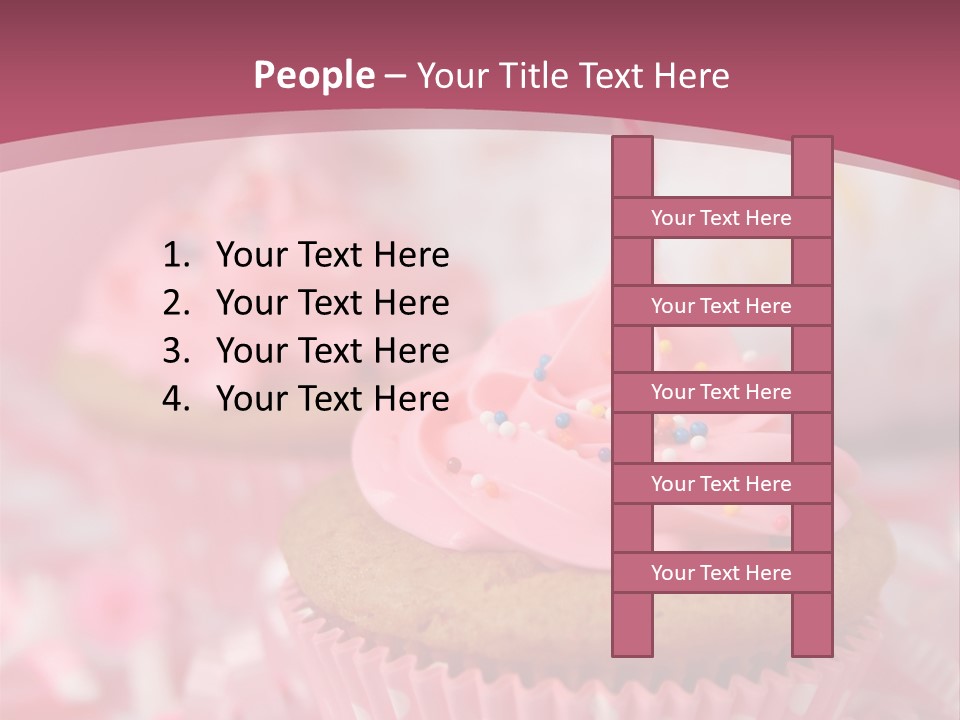 People – Your Title Text Here

1. Your Text Here
2. Your Text Here
3. Your Text Here
4. Your Text Here

Your Text Here

Your Text Here

Your Text Here

Your Text Here

Your Text Here